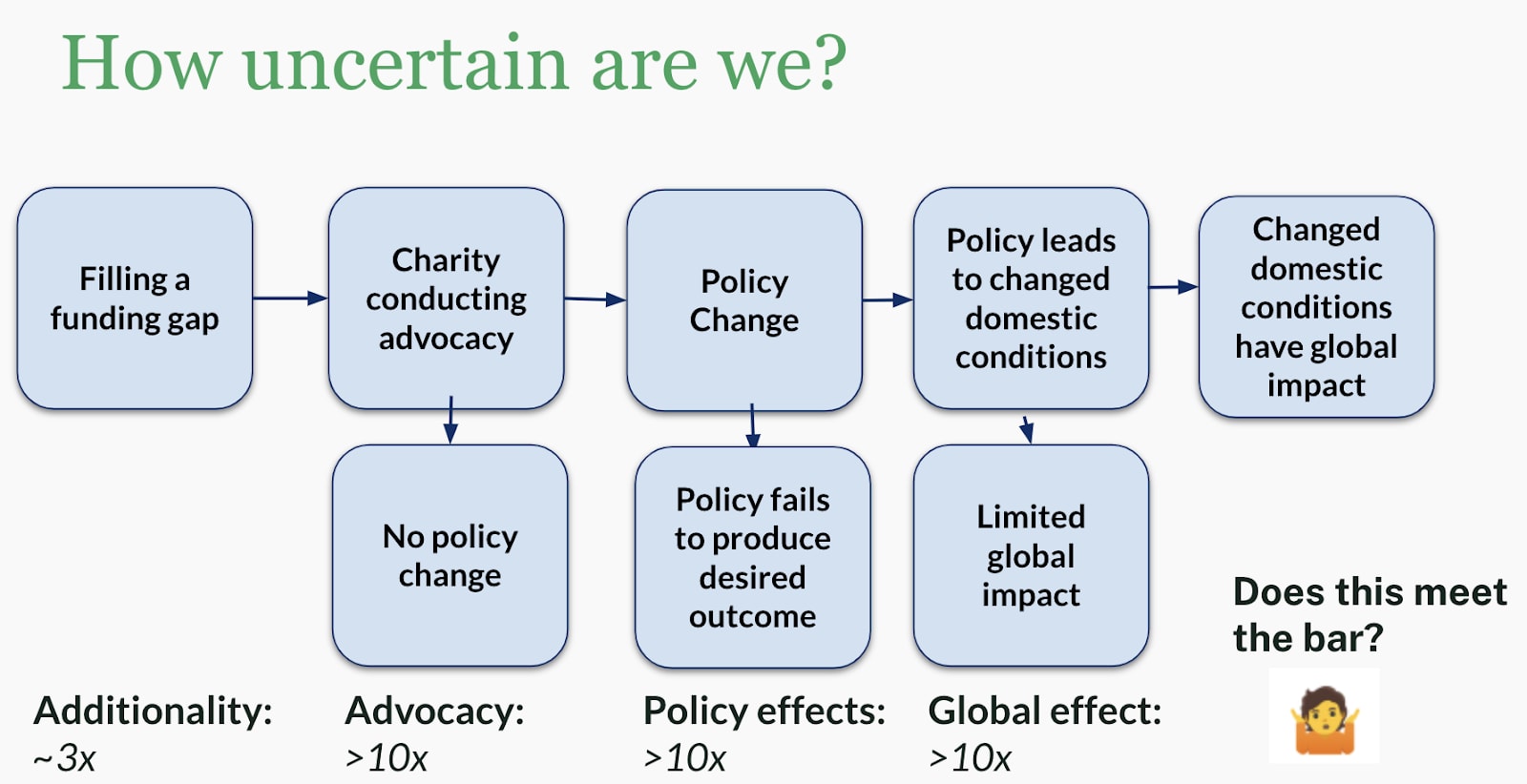 How uncertain are we?

Filling a funding gap

Charity conducting advocacy

Policy Change

Policy leads to changed domestic conditions

Changed domestic conditions have global impact

No policy change

Policy fails to produce desired outcome

Limited global impact

Does this meet the bar?

Additionality: ~3x

Advocacy: >10x

Policy effects: >10x

Global effect: >10x